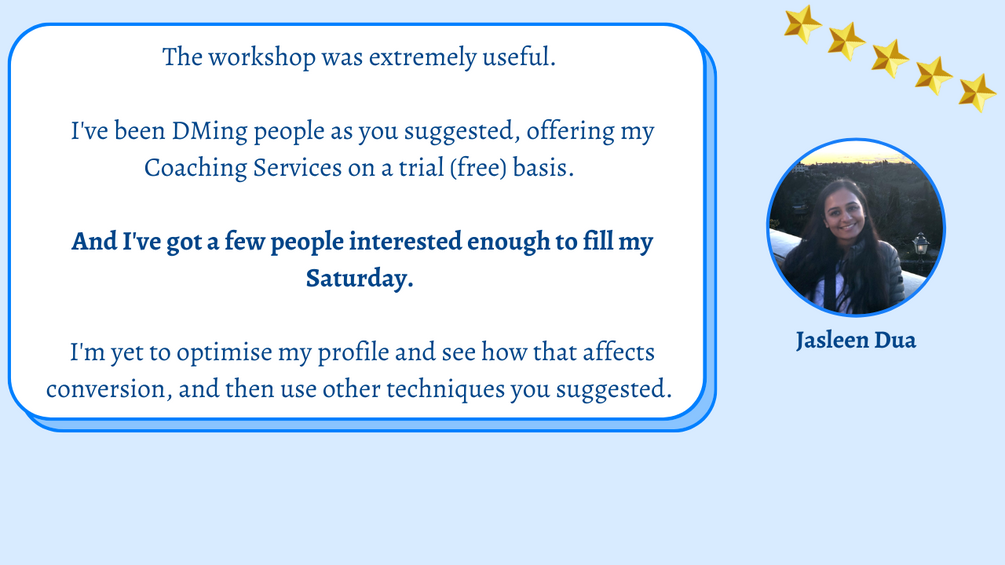 The workshop was extremely useful.

I've been DMing people as you suggested, offering my Coaching Services on a trial (free) basis.

And I've got a few people interested enough to fill my Saturday.

I'm yet to optimise my profile and see how that affects conversion, and then use other techniques you suggested.

Jasleen Dua